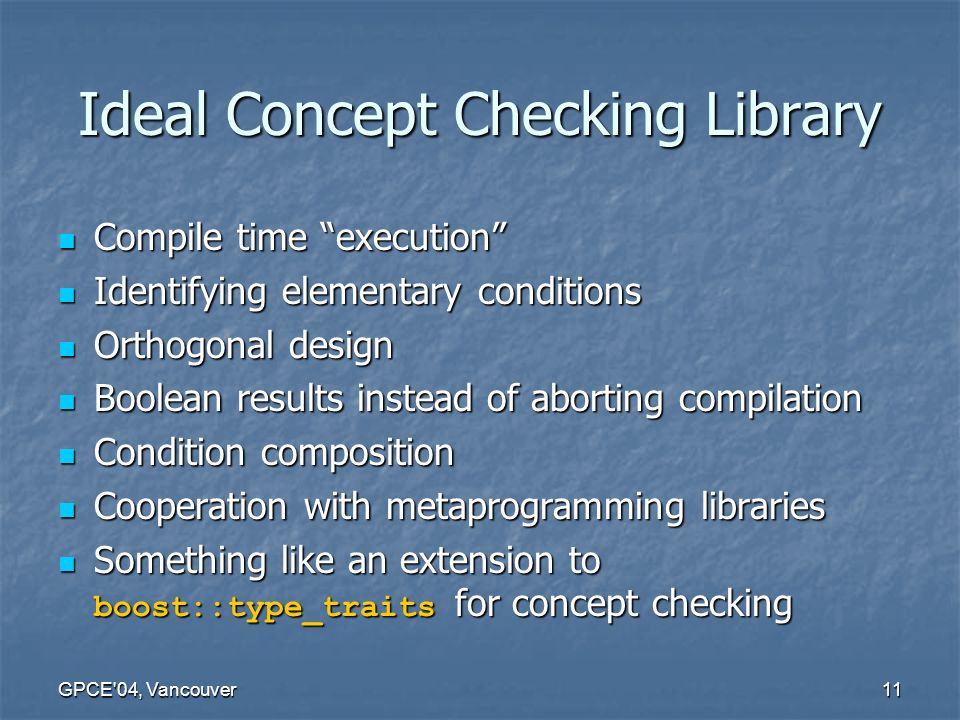 Ideal Concept Checking Library

- Compile time “execution”
- Identifying elementary conditions
- Orthogonal design
- Boolean results instead of aborting compilation
- Condition composition
- Cooperation with metaprogramming libraries
- Something like an extension to boost::type_traits for concept checking

GPCE'04, Vancouver

11